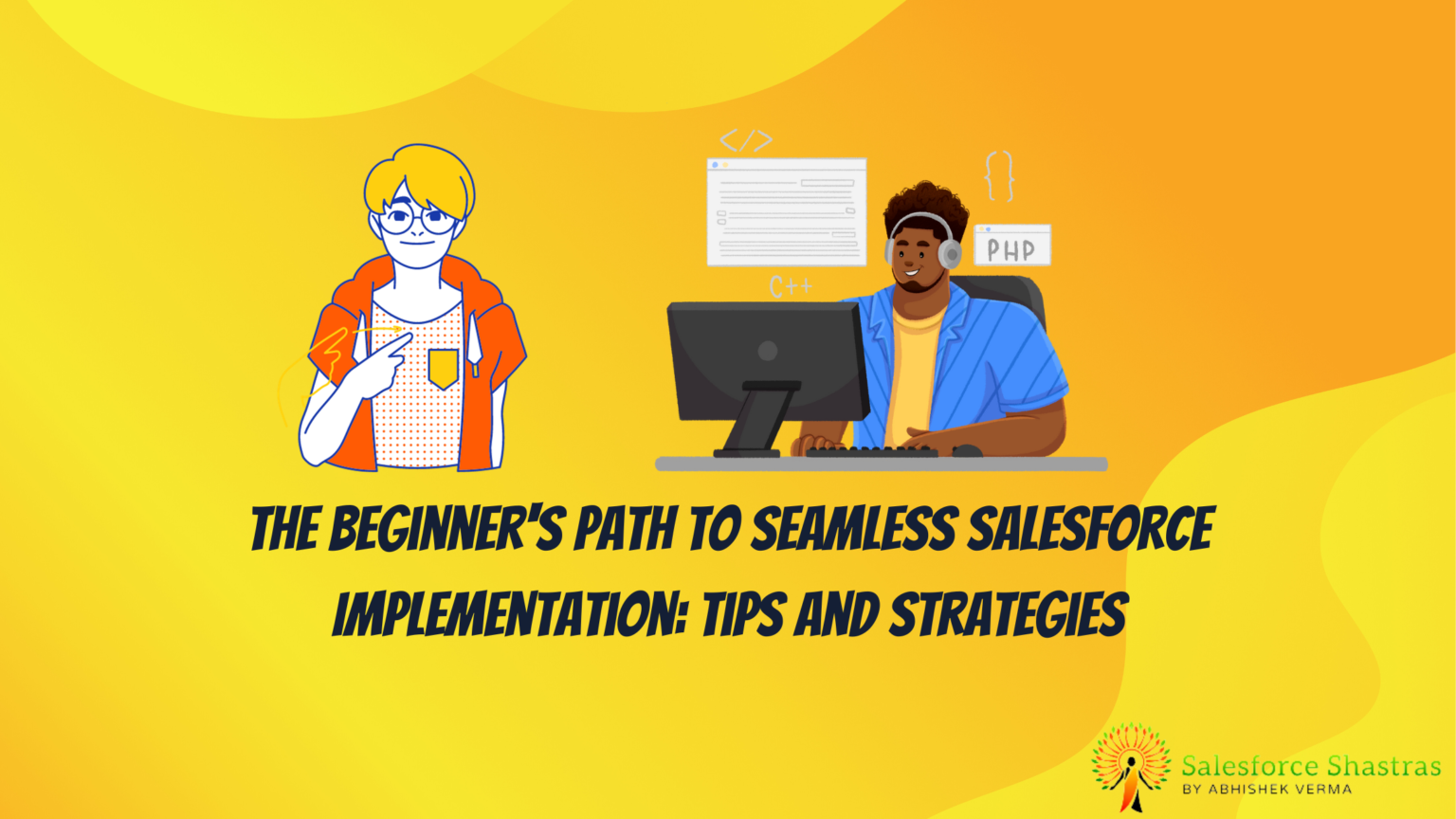 </>

{ }

PHP

C++

THE BEGINNER'S PATH TO SEAMLESS SALESFORCE IMPLEMENTATION: TIPS AND STRATEGIES

Salesforce Shastras
BY ABHISHEK VERMA